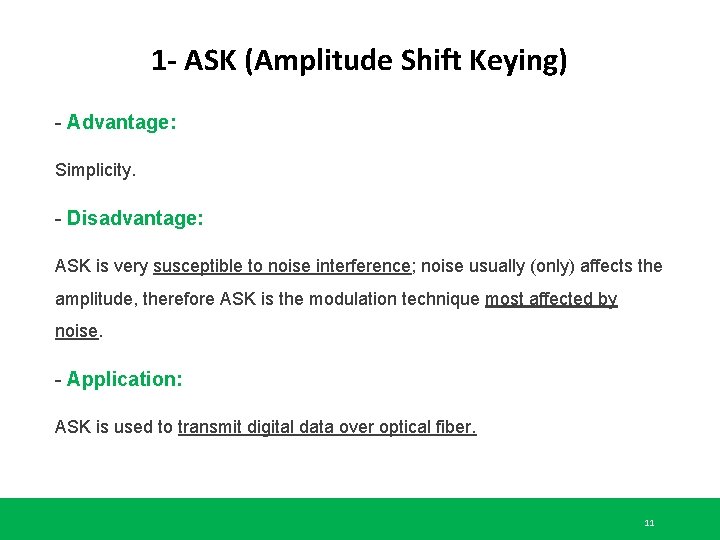 1- ASK (Amplitude Shift Keying)

- Advantage:

Simplicity.

- Disadvantage:

ASK is very susceptible to noise interference; noise usually (only) affects the amplitude, therefore ASK is the modulation technique most affected by noise.

- Application:

ASK is used to transmit digital data over optical fiber.

11